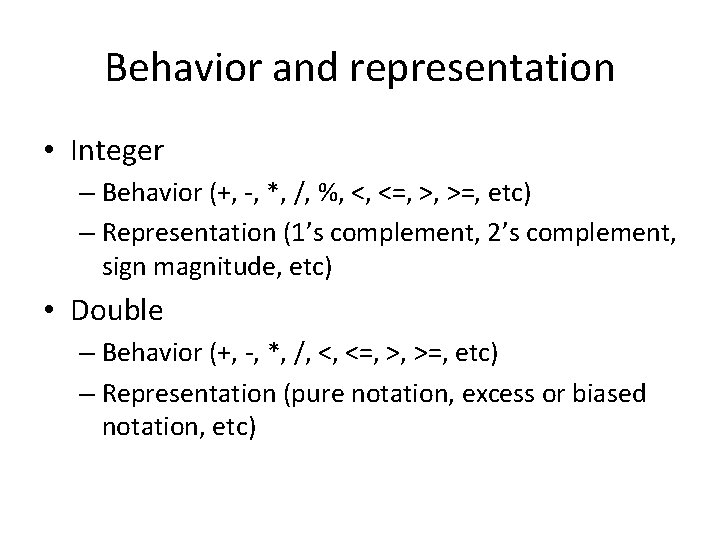 Behavior and representation

• Integer
– Behavior (+, -, *, /, %, <, <=, >, >=, etc)
– Representation (1’s complement, 2’s complement, sign magnitude, etc)

• Double
– Behavior (+, -, *, /, <, <=, >, >=, etc)
– Representation (pure notation, excess or biased notation, etc)